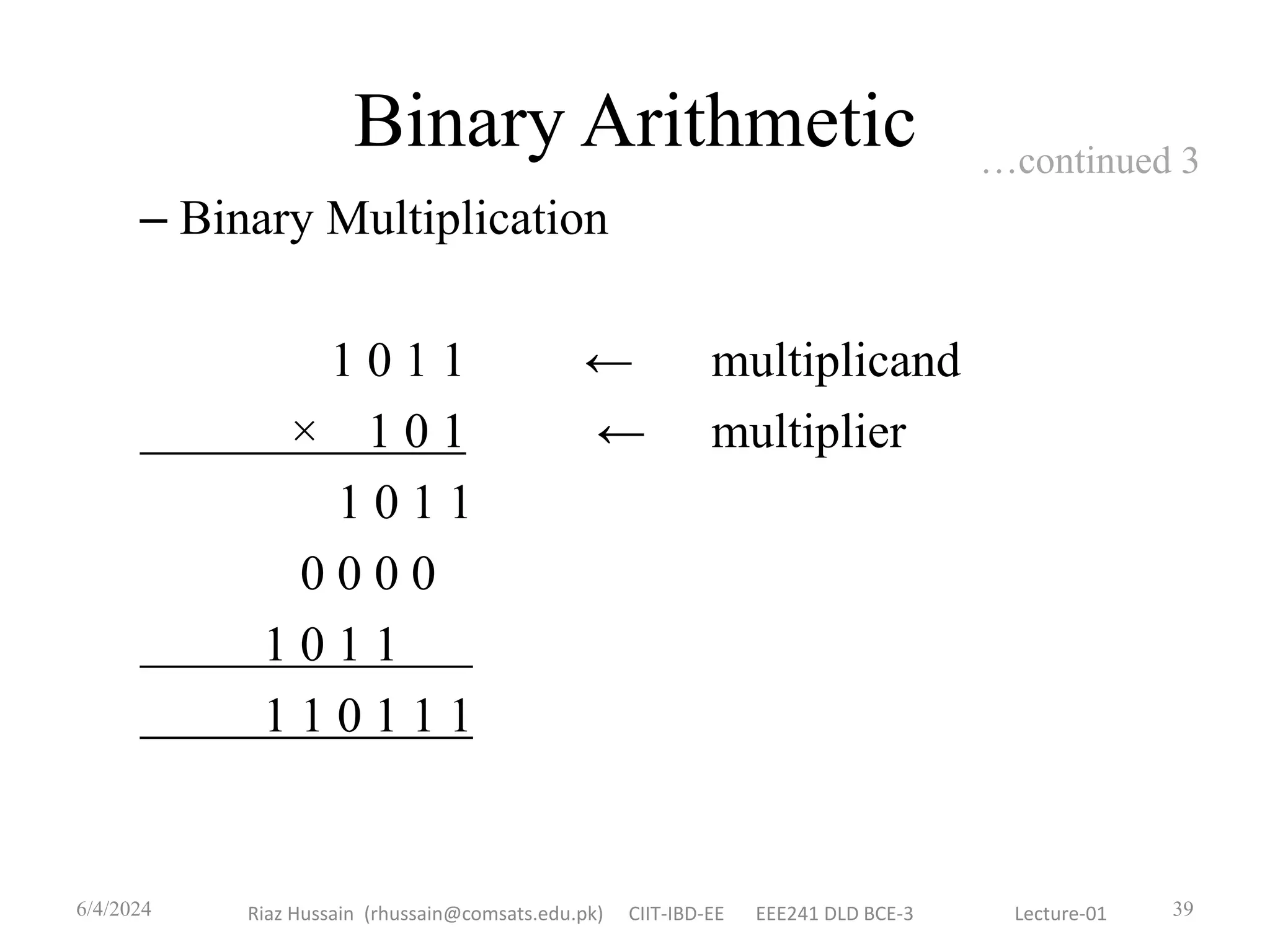 Binary Arithmetic

…continued 3

– Binary Multiplication

1 0 1 1 ← multiplicand
× 1 0 1 ← multiplier
1 0 1 1
0 0 0 0
1 0 1 1
1 1 0 1 1 1

6/4/2024 Riaz Hussain (rhussain@comsats.edu.pk) CIIT-IBD-EE EEE241 DLD BCE-3 Lecture-01 39